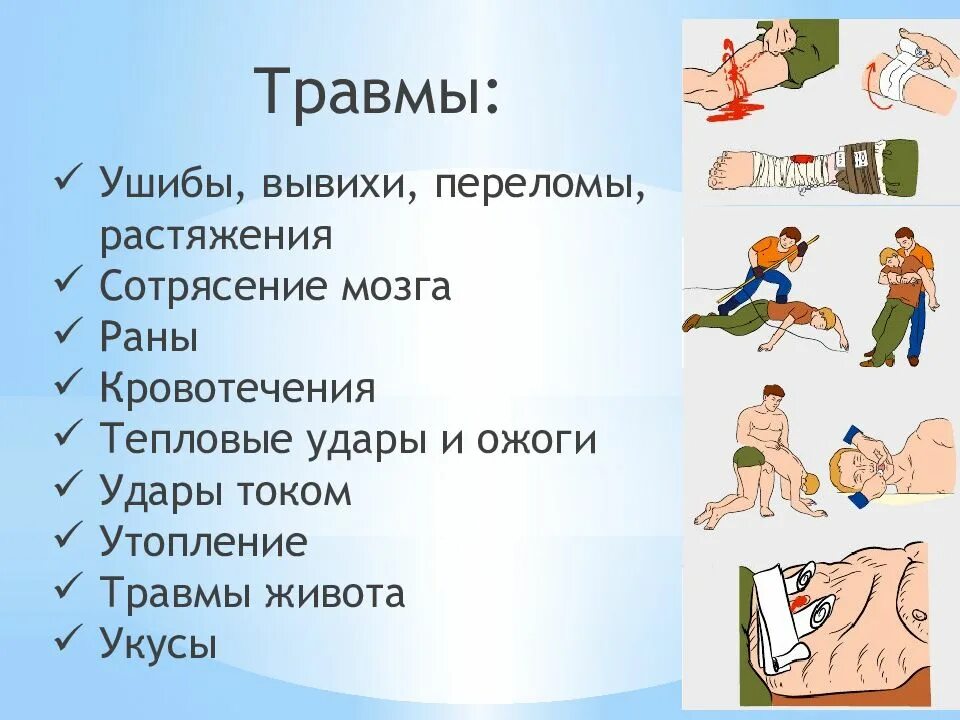 Травмы:

✓ Ушибы, вывихи, переломы, растяжения
✓ Сотрясение мозга
✓ Раны
✓ Кровотечения
✓ Тепловые удары и ожоги
✓ Удары током
✓ Утопление
✓ Травмы живота
✓ Укусы